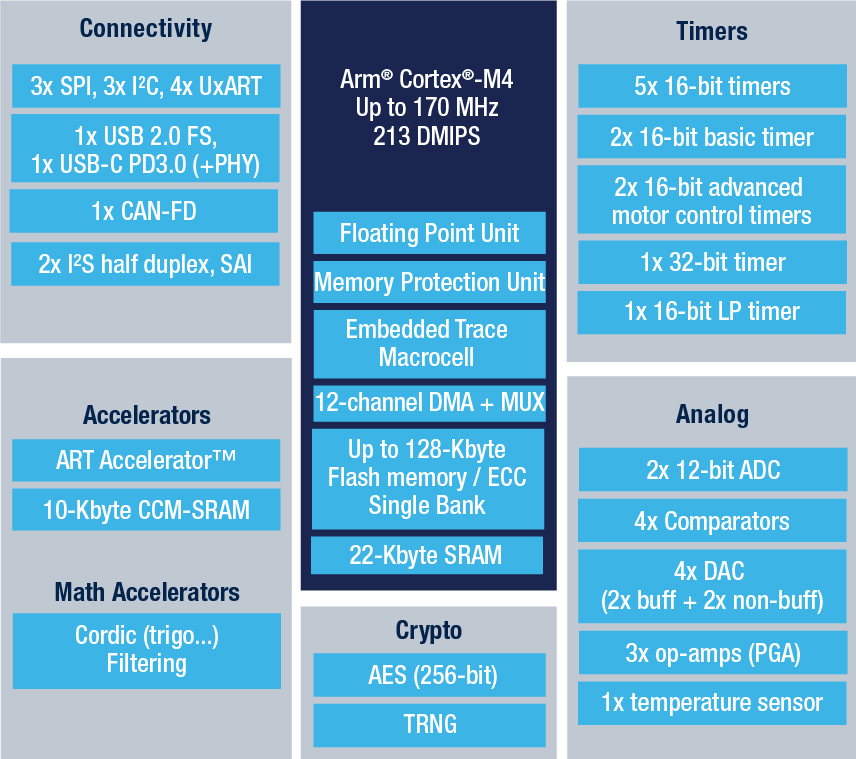 Connectivity

3x SPI, 3x I²C, 4x UxART

1x USB 2.0 FS,
1x USB-C PD3.0 (+PHY)

1x CAN-FD

2x I²S half duplex, SAI

Accelerators

ART Accelerator™

10-Kbyte CCM-SRAM

Math Accelerators

Cordic (trigo...)
Filtering

Arm® Cortex®-M4
Up to 170 MHz
213 DMIPS

Floating Point Unit

Memory Protection Unit

Embedded Trace Macrocell

12-channel DMA + MUX

Up to 128-Kbyte
Flash memory / ECC
Single Bank

22-Kbyte SRAM

Crypto

AES (256-bit)

TRNG

Timers

5x 16-bit timers

2x 16-bit basic timer

2x 16-bit advanced motor control timers

1x 32-bit timer

1x 16-bit LP timer

Analog

2x 12-bit ADC

4x Comparators

4x DAC
(2x buff + 2x non-buff)

3x op-amps (PGA)

1x temperature sensor